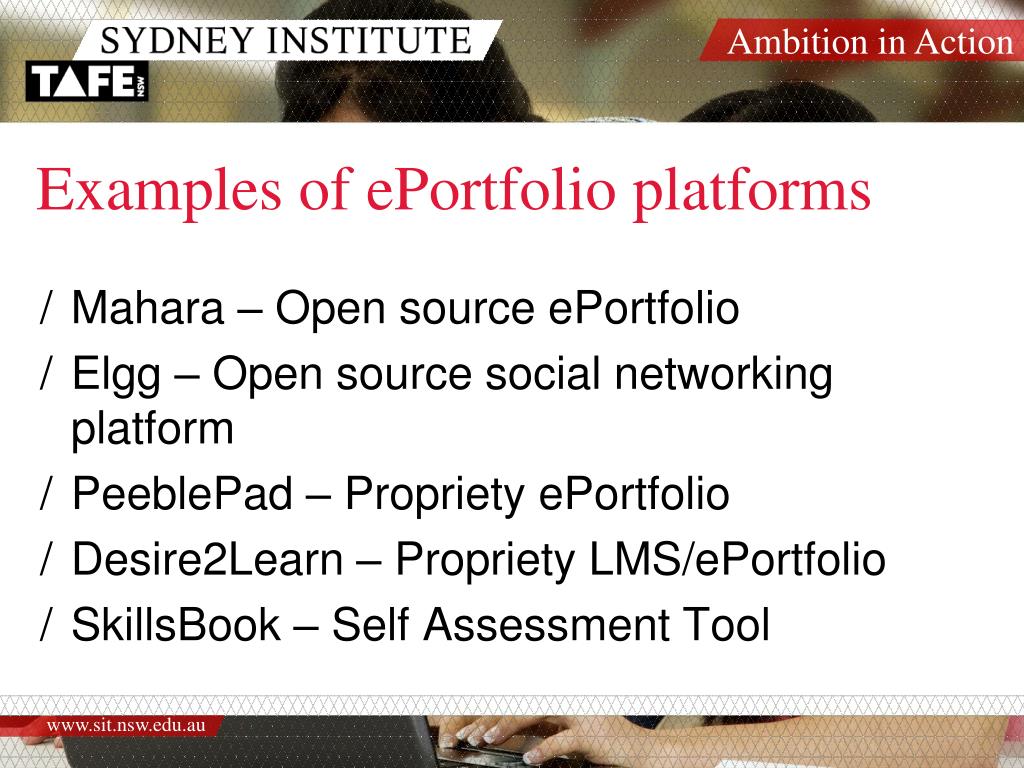 SYDNEY INSTITUTE

TAFE NSW

Ambition in Action

Examples of ePortfolio platforms

/ Mahara – Open source ePortfolio
/ Elgg – Open source social networking platform
/ PeeblePad – Propriety ePortfolio
/ Desire2Learn – Propriety LMS/ePortfolio
/ SkillsBook – Self Assessment Tool

www.sit.nsw.edu.au